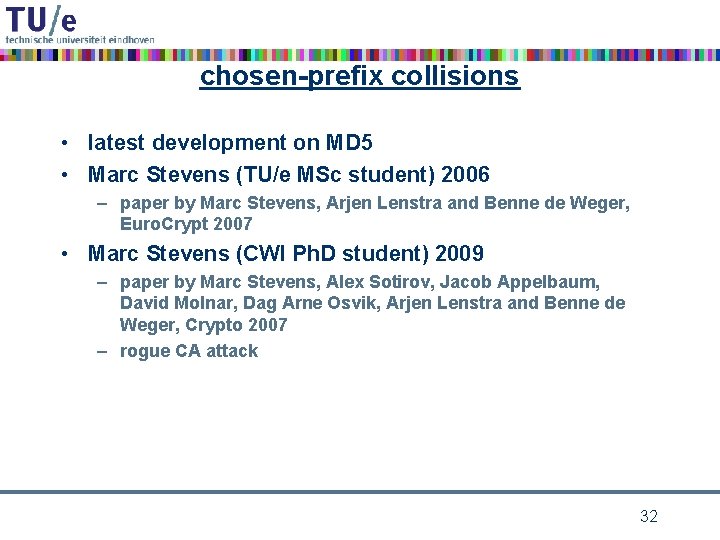 TU/e
technische universiteit eindhoven

chosen-prefix collisions

• latest development on MD5
• Marc Stevens (TU/e MSc student) 2006
– paper by Marc Stevens, Arjen Lenstra and Benne de Weger, EuroCrypt 2007
• Marc Stevens (CWI PhD student) 2009
– paper by Marc Stevens, Alex Sotirov, Jacob Appelbaum, David Molnar, Dag Arne Osvik, Arjen Lenstra and Benne de Weger, Crypto 2007
– rogue CA attack

32